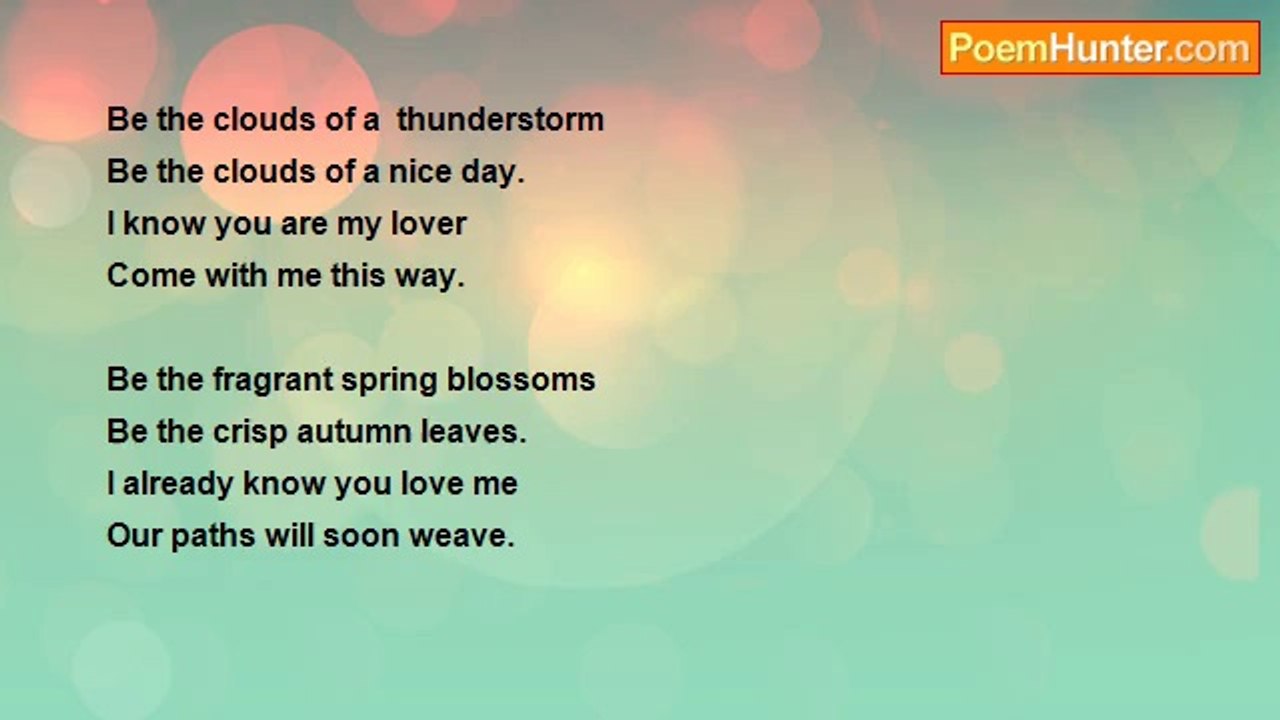 PoemHunter.com

Be the clouds of a  thunderstorm
Be the clouds of a nice day.
I know you are my lover
Come with me this way.

Be the fragrant spring blossoms
Be the crisp autumn leaves.
I already know you love me
Our paths will soon weave.